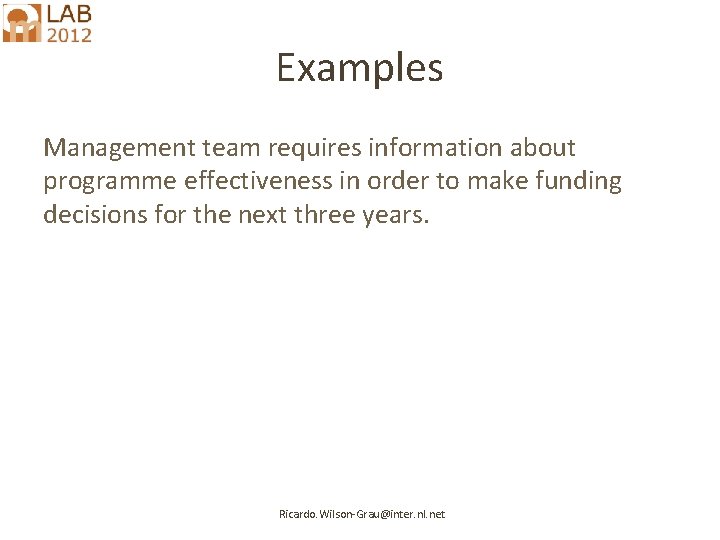 LAB 2012

Examples

Management team requires information about programme effectiveness in order to make funding decisions for the next three years.

Ricardo.Wilson-Grau@inter.nl.net